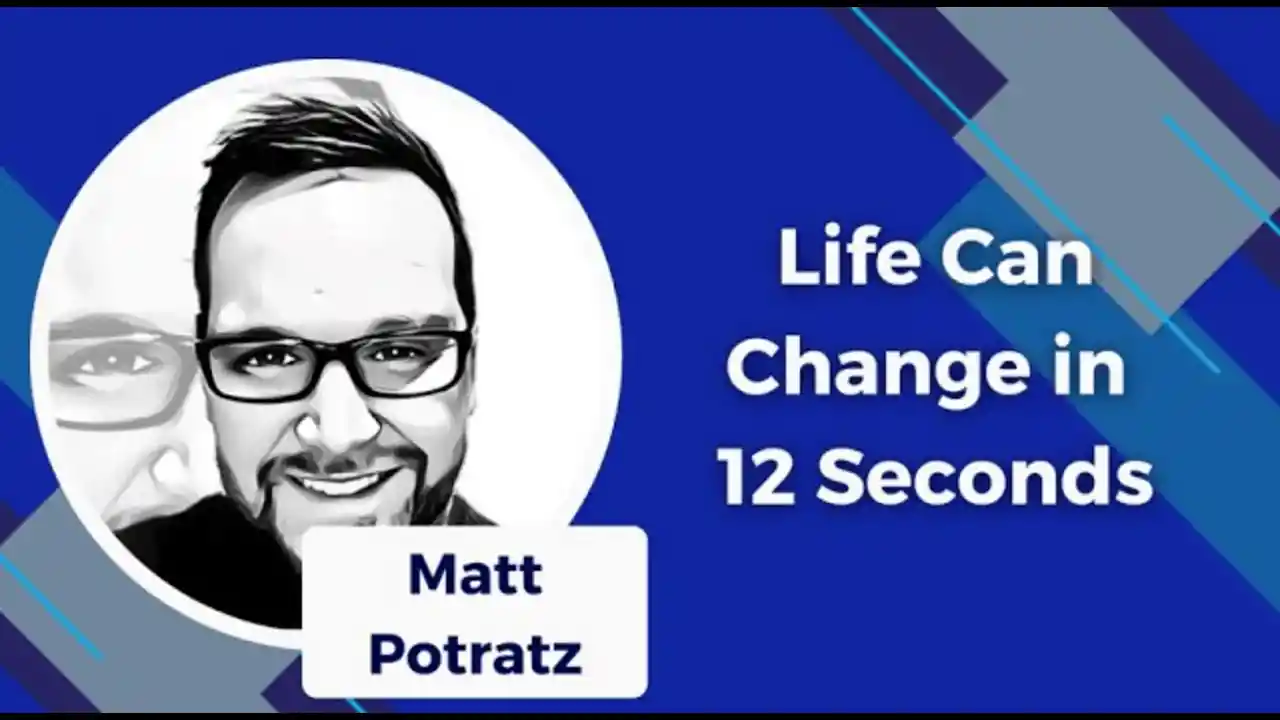 Matt Potratz

Life Can Change in 12 Seconds